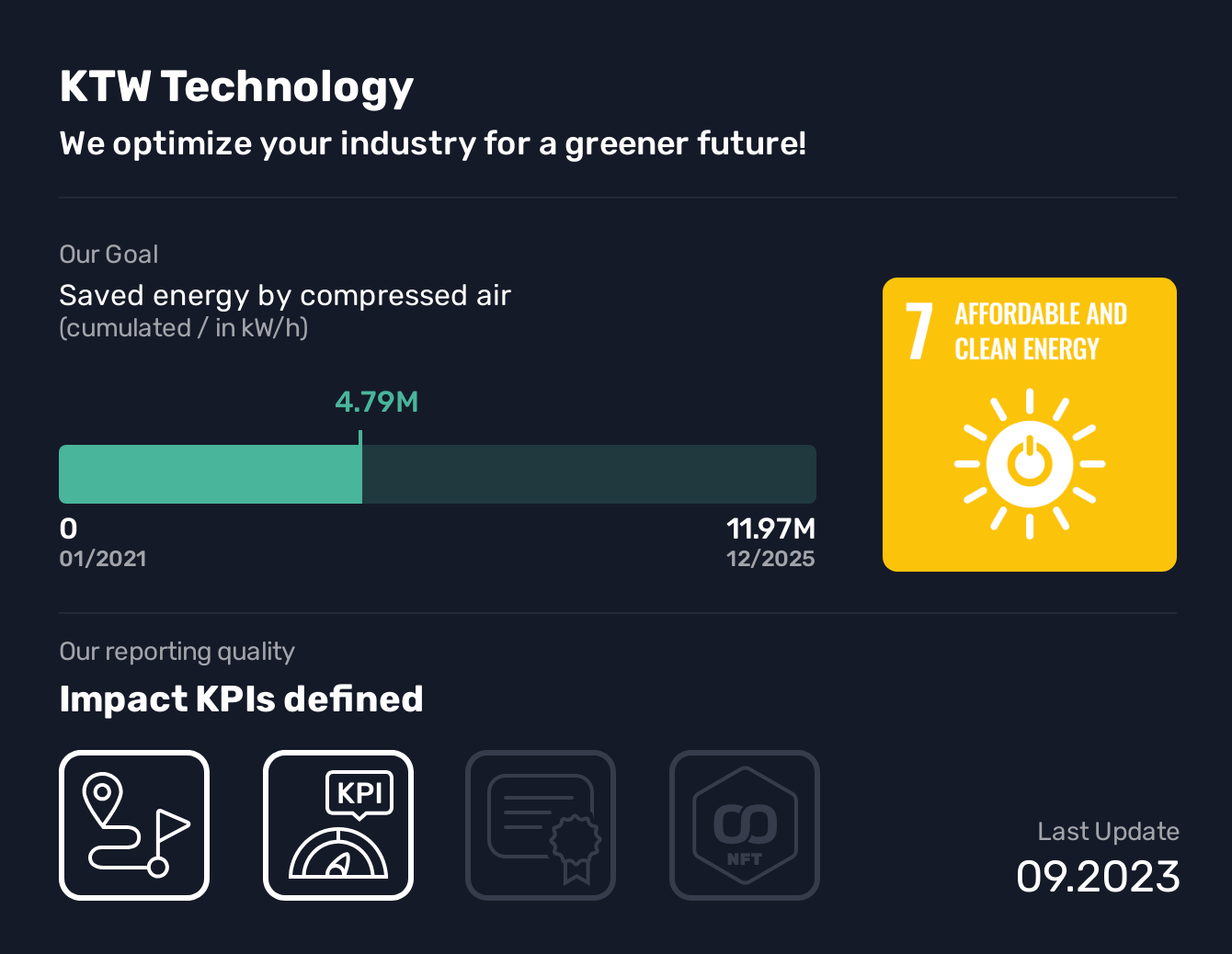 KTW Technology
We optimize your industry for a greener future!

Our Goal
Saved energy by compressed air
(cumulated / in kW/h)

4.79M

0
01/2021

11.97M
12/2025

7 AFFORDABLE AND CLEAN ENERGY

Our reporting quality
Impact KPIs defined

KPI

NFT

Last Update
09.2023